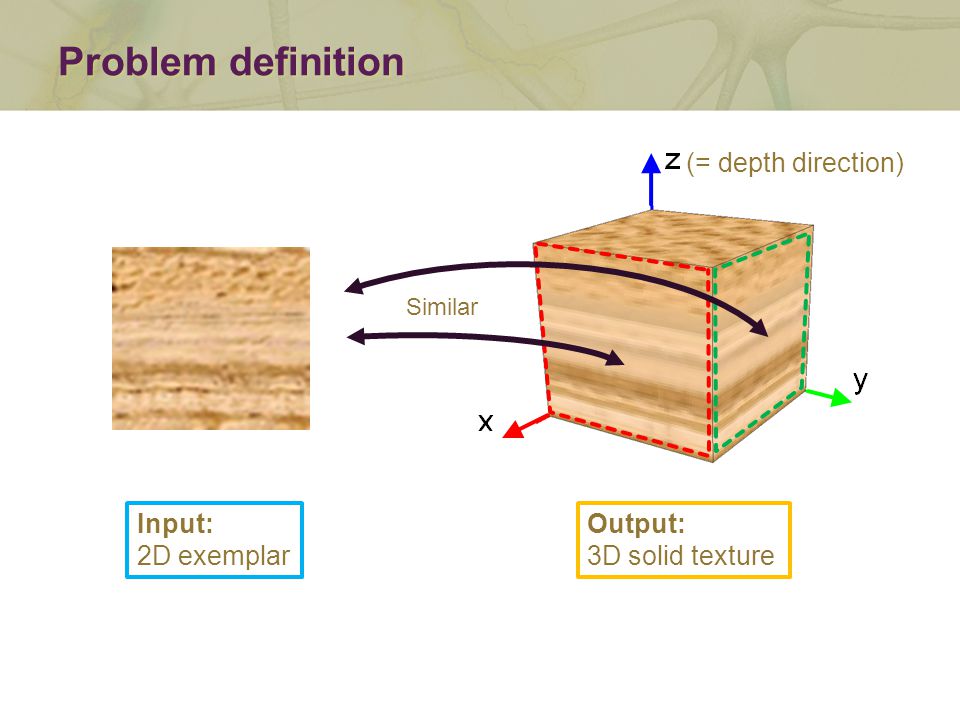 Problem definition

z (= depth direction)

Similar

y

x

Input:
2D exemplar

Output:
3D solid texture